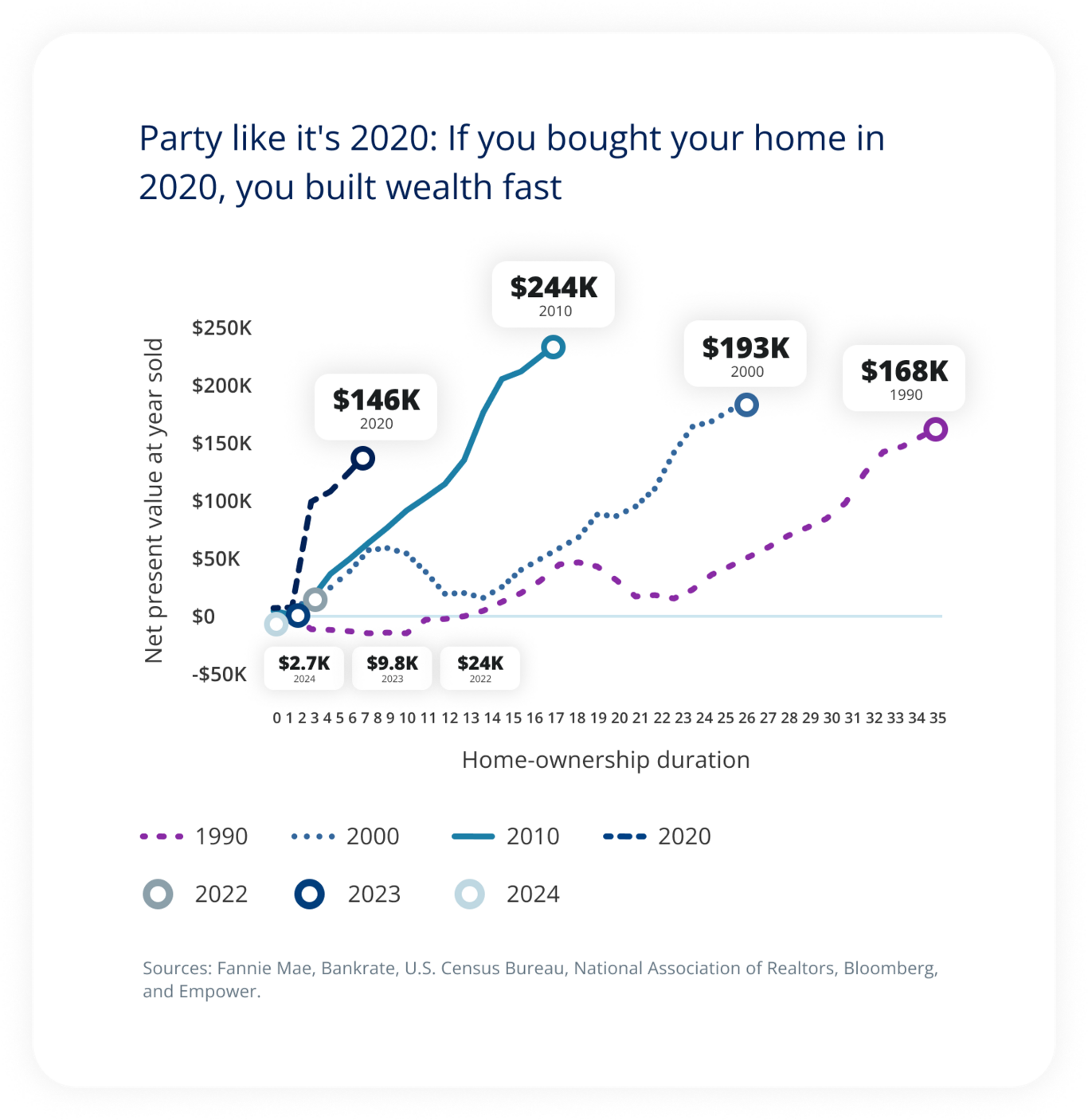 Party like it's 2020: If you bought your home in 2020, you built wealth fast

Net present value at year sold

$250K
$200K
$150K
$100K
$50K
$0
-$50K

$244K
2010

$193K
2000

$168K
1990

$146K
2020

$2.7K
2024

$9.8K
2023

$24K
2022

0 1 2 3 4 5 6 7 8 9 10 11 12 13 14 15 16 17 18 19 20 21 22 23 24 25 26 27 28 29 30 31 32 33 34 35

Home-ownership duration

1990 2000 2010 2020
2022 2023 2024

Sources: Fannie Mae, Bankrate, U.S. Census Bureau, National Association of Realtors, Bloomberg, and Empower.